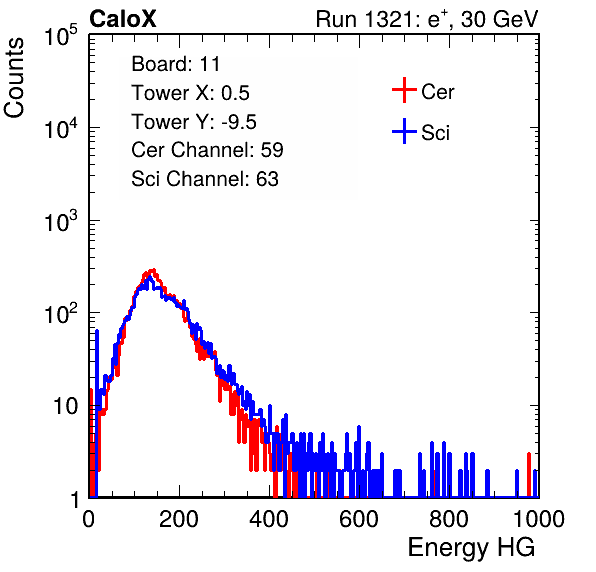 CaloX

Run 1321: $e^{+}$, 30 GeV

Counts

$10^5$

$10^4$

$10^3$

$10^2$

10

1

Board: 11
Tower X: 0.5
Tower Y: -9.5
Cer Channel: 59
Sci Channel: 63

Cer

Sci

0

200

400

600

800

1000

Energy HG